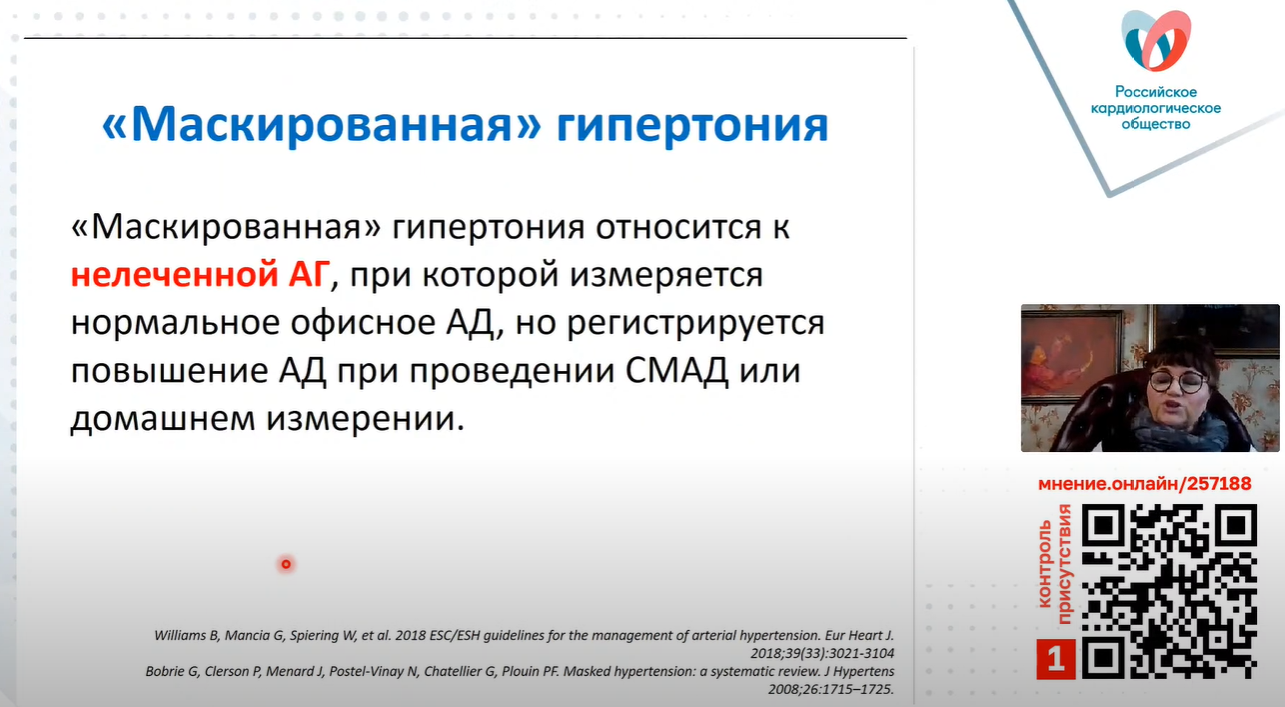 «Маскированная» гипертония

«Маскированная» гипертония относится к нелеченной АГ, при которой измеряется нормальное офисное АД, но регистрируется повышение АД при проведении СМАД или домашнем измерении.

Williams B, Mancia G, Spiering W, et al. 2018 ESC/ESH guidelines for the management of arterial hypertension. Eur Heart J. 2018;39(33):3021-3104
Bobrie G, Clerson P, Menard J, Postel-Vinay N, Chatellier G, Plouin PF. Masked hypertension: a systematic review. J Hypertens 2008;26:1715–1725.

Российское кардиологическое общество

мнение.онлайн/257188

контроль присутствия

1